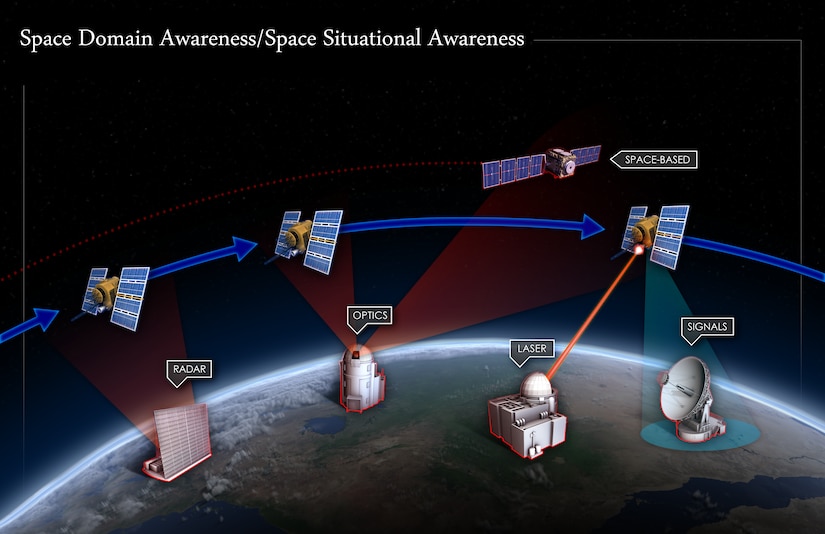 Space Domain Awareness/Space Situational Awareness

SPACE-BASED

OPTICS

SIGNALS

LASER

RADAR